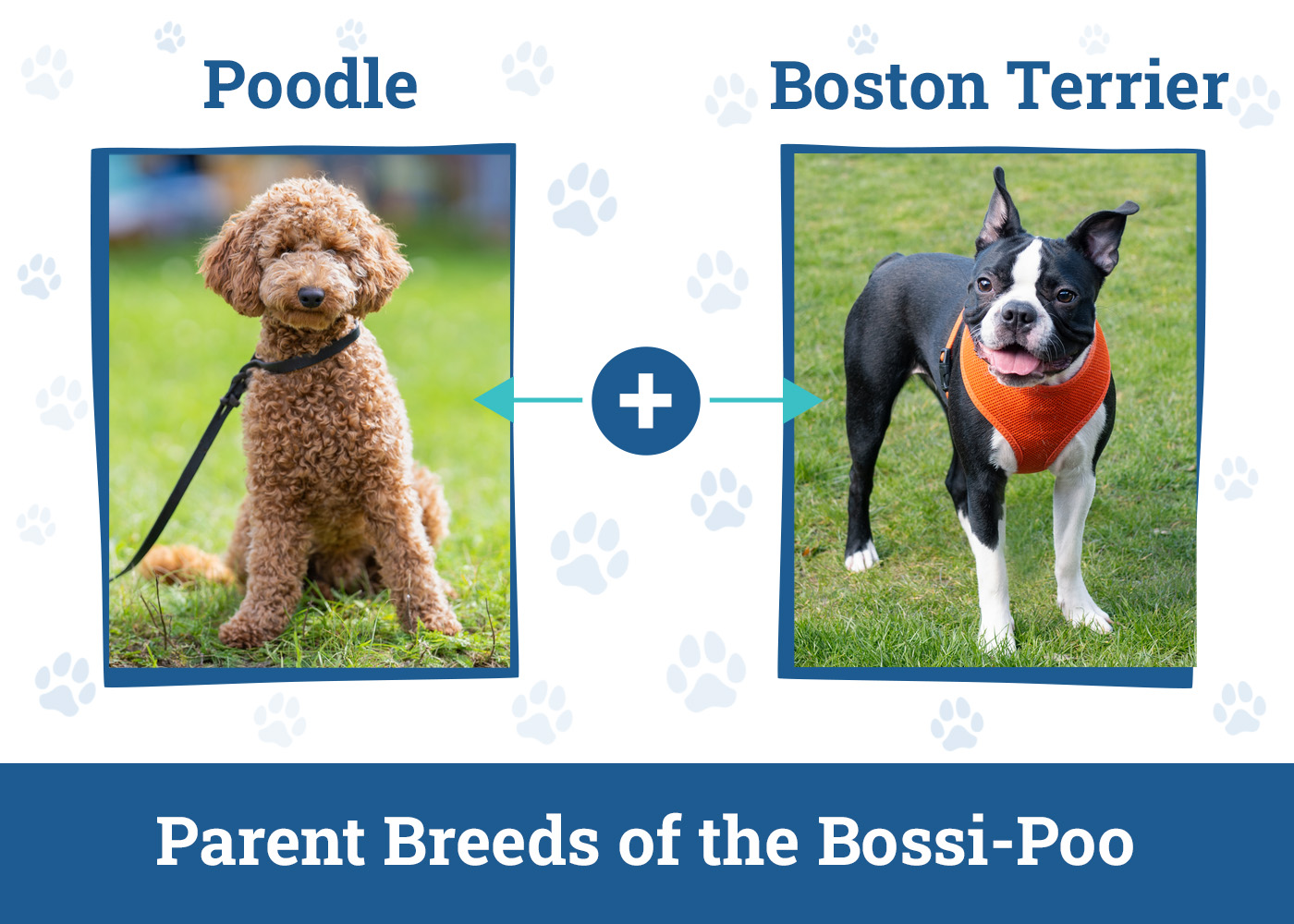 Poodle

Boston Terrier

+

Parent Breeds of the Bossi-Poo